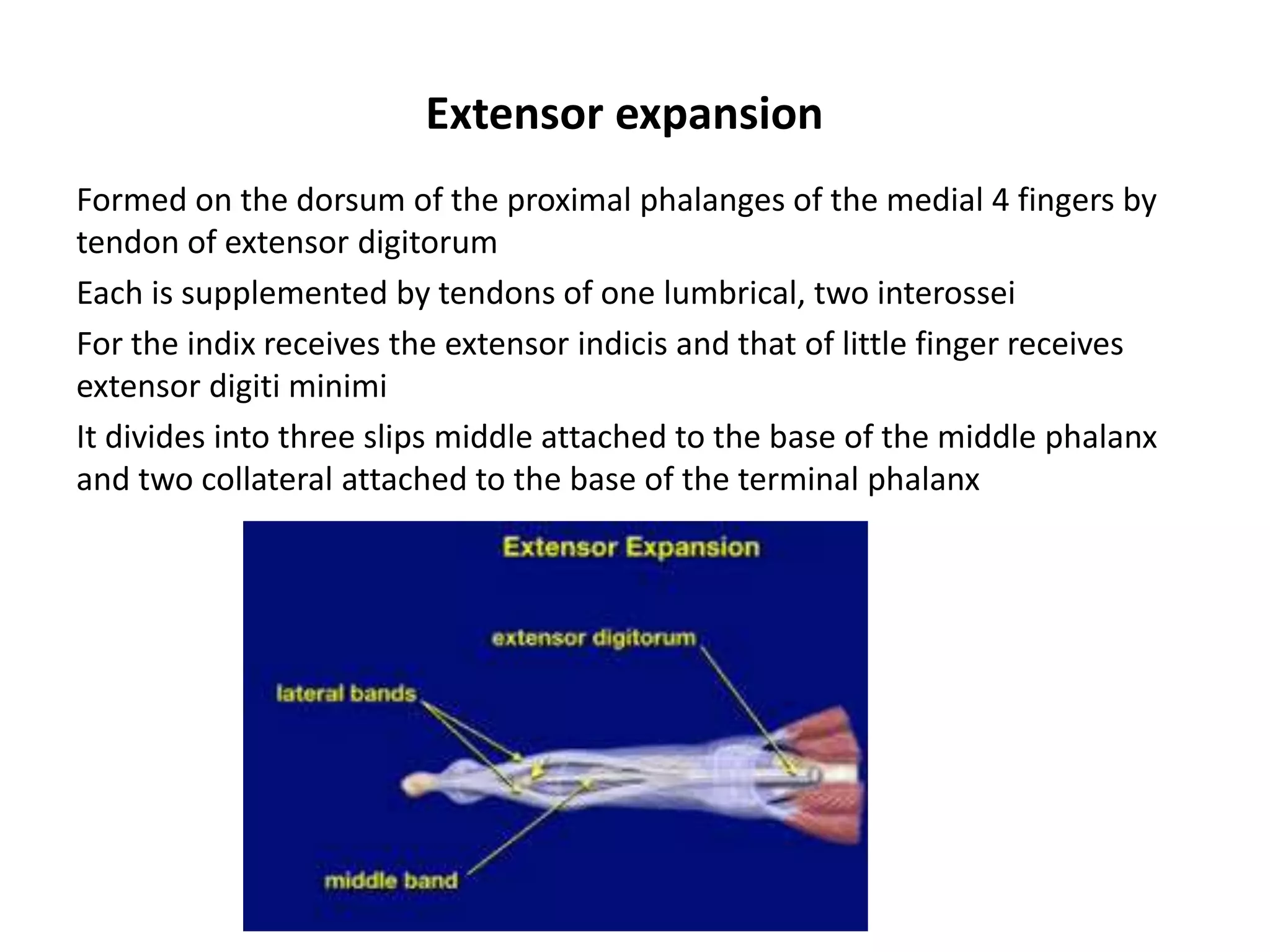 Extensor expansion

Formed on the dorsum of the proximal phalanges of the medial 4 fingers by tendon of extensor digitorum

Each is supplemented by tendons of one lumbrical, two interossei

For the indix receives the extensor indicis and that of little finger receives extensor digiti minimi

It divides into three slips middle attached to the base of the middle phalanx and two collateral attached to the base of the terminal phalanx

Extensor Expansion

extensor digitorum

lateral bands

middle band